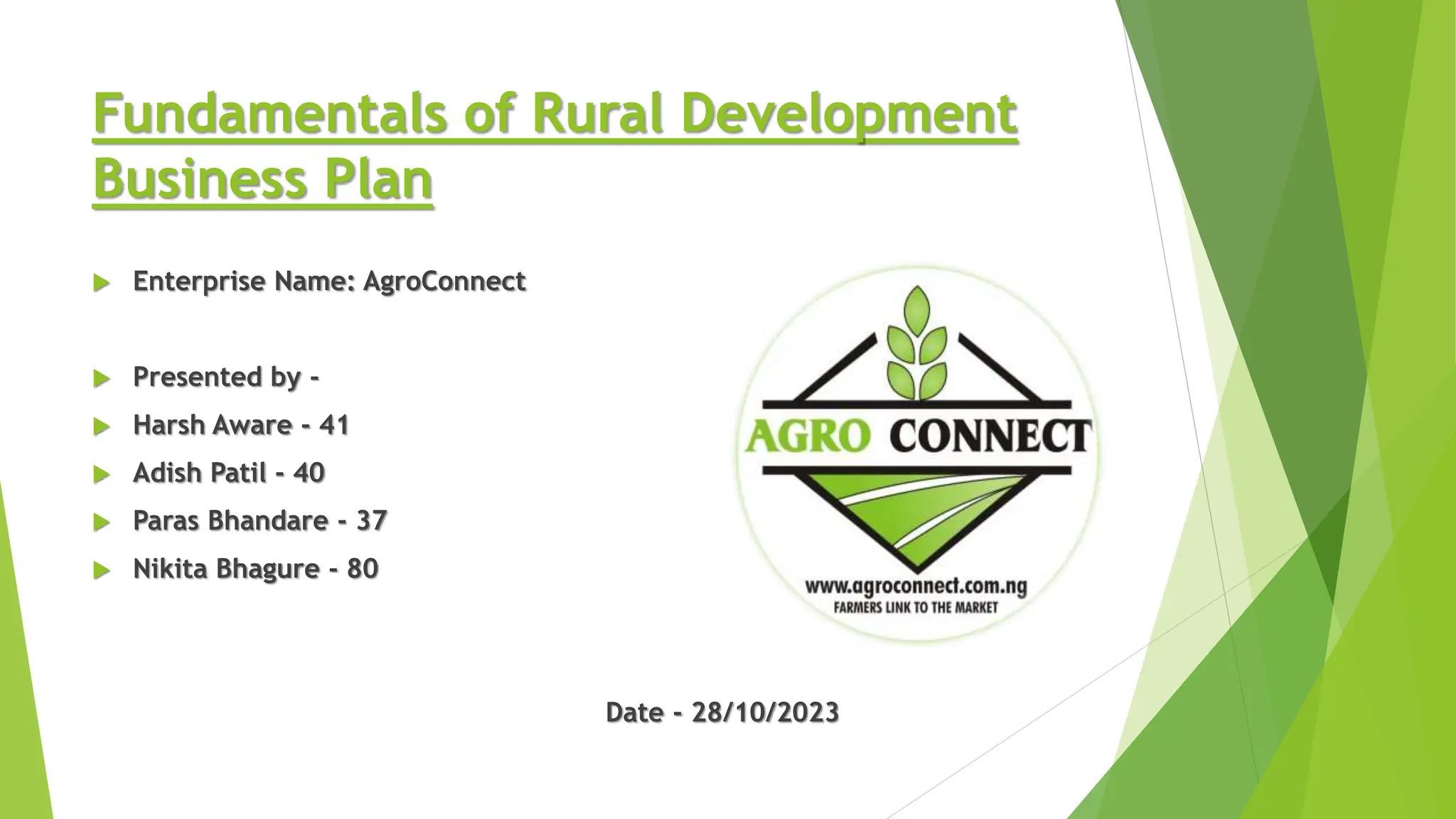 Fundamentals of Rural Development Business Plan

Enterprise Name: AgroConnect

Presented by -

Harsh Aware - 41

Adish Patil - 40

Paras Bhandare - 37

Nikita Bhagure - 80

AGRO CONNECT

www.agroconnect.com.ng

FARMERS LINK TO THE MARKET

Date - 28/10/2023